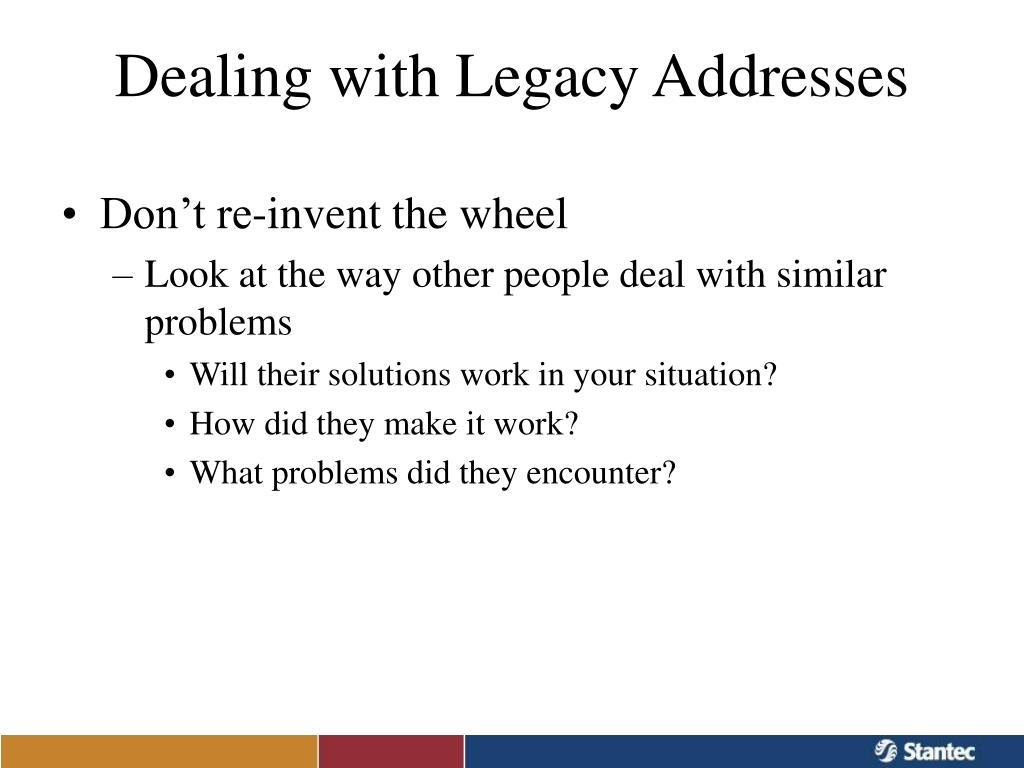 Dealing with Legacy Addresses

• Don’t re-invent the wheel

– Look at the way other people deal with similar problems

• Will their solutions work in your situation?

• How did they make it work?

• What problems did they encounter?

Stantec